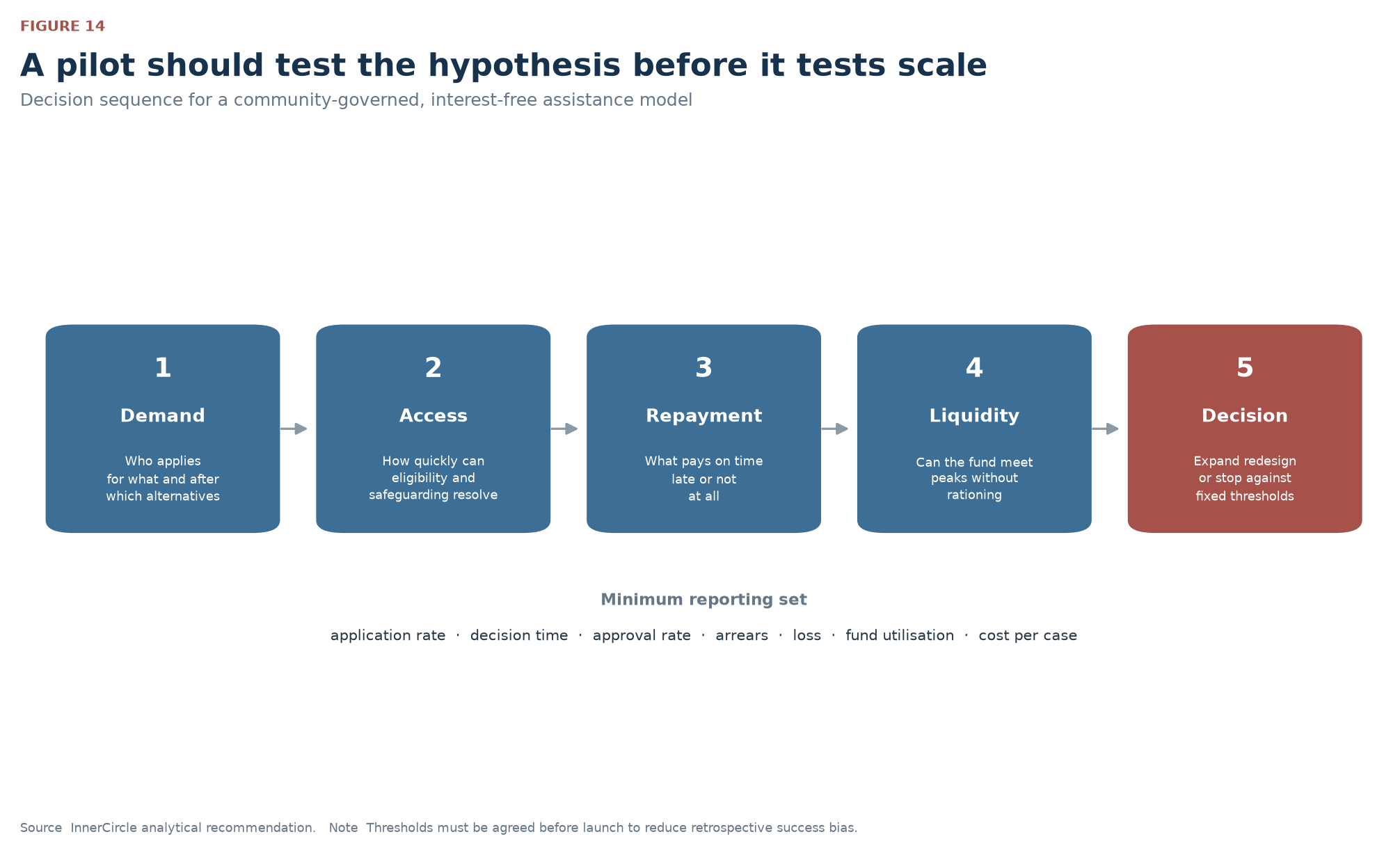 FIGURE 14

A pilot should test the hypothesis before it tests scale

Decision sequence for a community-governed, interest-free assistance model

1

Demand

Who applies for what and after which alternatives

2

Access

How quickly can eligibility and safeguarding resolve

3

Repayment

What pays on time late or not at all

4

Liquidity

Can the fund meet peaks without rationing

5

Decision

Expand redesign or stop against fixed thresholds

Minimum reporting set

application rate · decision time · approval rate · arrears · loss · fund utilisation · cost per case

Source InnerCircle analytical recommendation. Note Thresholds must be agreed before launch to reduce retrospective success bias.